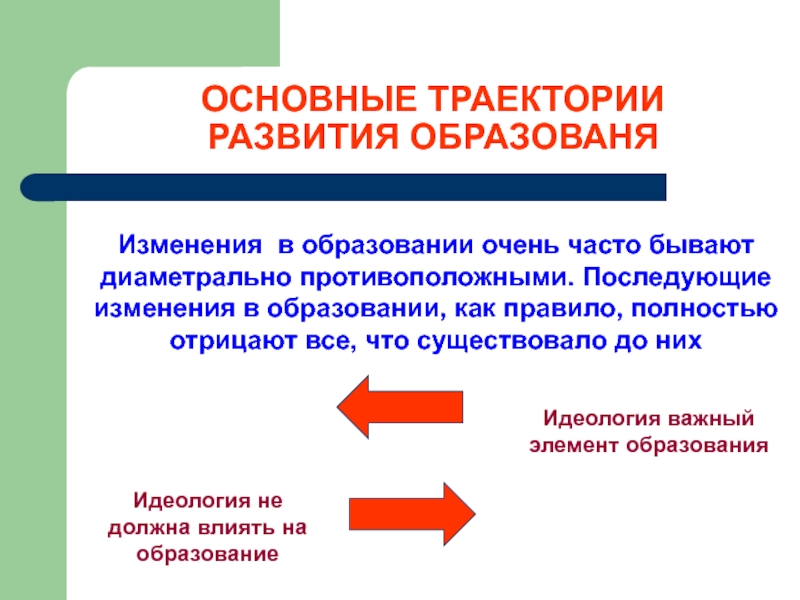 ОСНОВНЫЕ ТРАЕКТОРИИ РАЗВИТИЯ ОБРАЗОВАНЯ

Изменения в образовании очень часто бывают диаметрально противоположными. Последующие изменения в образовании, как правило, полностью отрицают все, что существовало до них

Идеология важный элемент образования

Идеология не должна влиять на образование